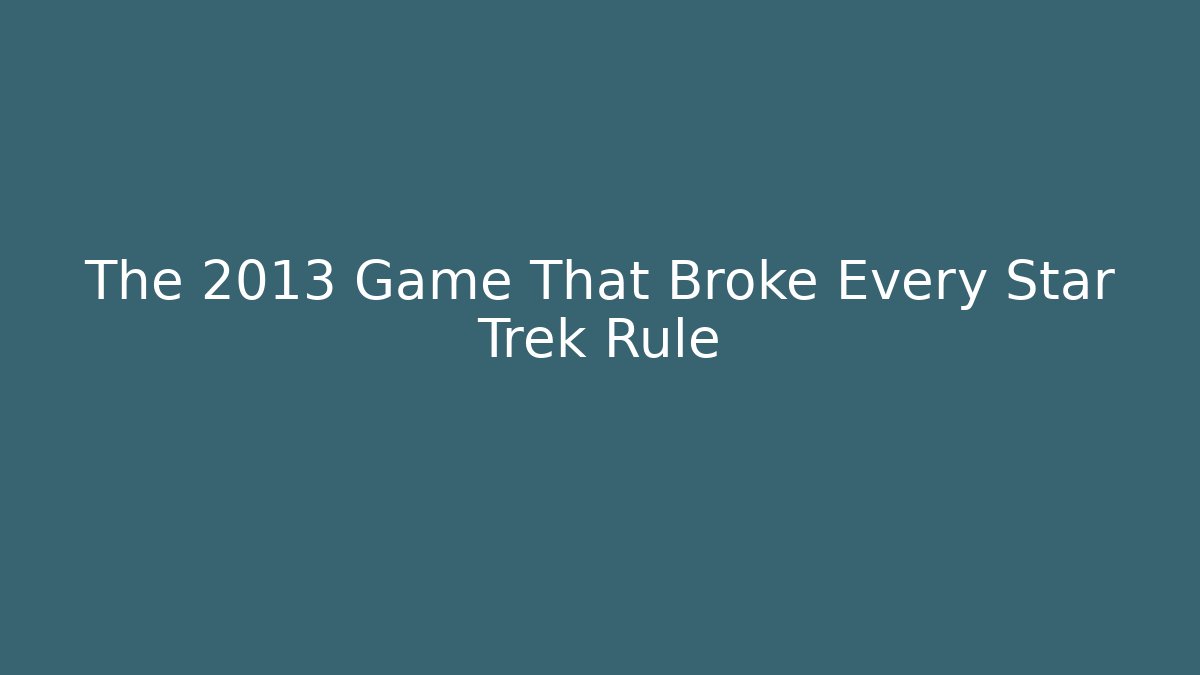 The 2013 Game That Broke Every Star Trek Rule